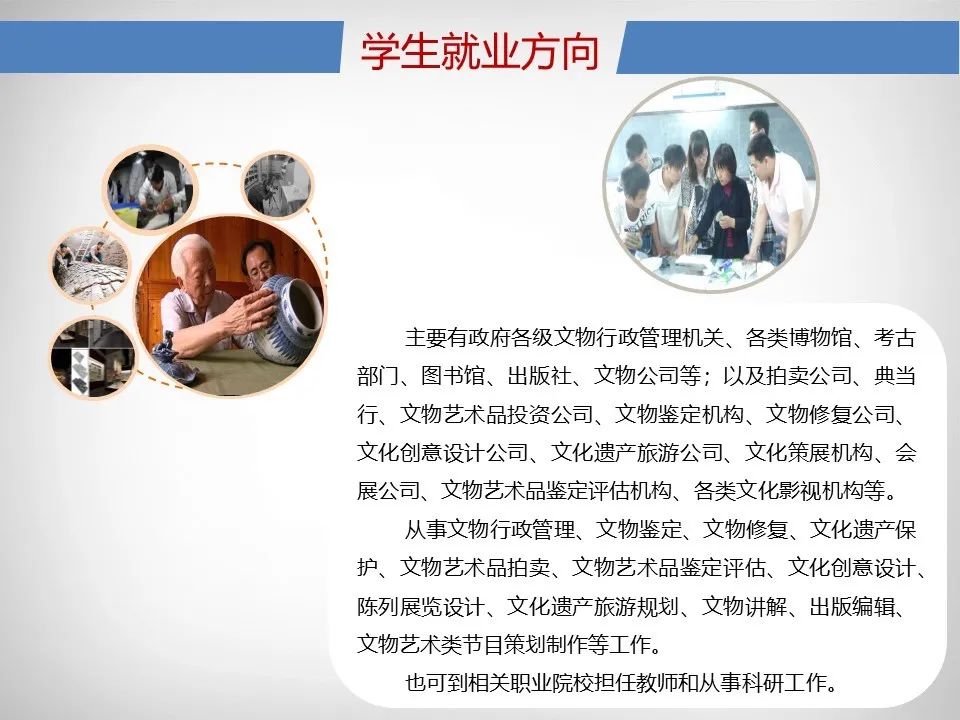 学生就业方向

主要有政府各级文物行政管理机关、各类博物馆、考古部门、图书馆、出版社、文物公司等；以及拍卖公司、典当行、文物艺术品投资公司、文物鉴定机构、文物修复公司、文化创意设计公司、文化遗产旅游公司、文化策展机构、会展公司、文物艺术品鉴定评估机构、各类文化影视机构等。

从事文物行政管理、文物鉴定、文物修复、文化遗产保护、文物艺术品拍卖、文物艺术品鉴定评估、文化创意设计、陈列展览设计、文化遗产旅游规划、文物讲解、出版编辑、文物艺术类节目策划制作等工作。

也可到相关职业院校担任教师和从事科研工作。